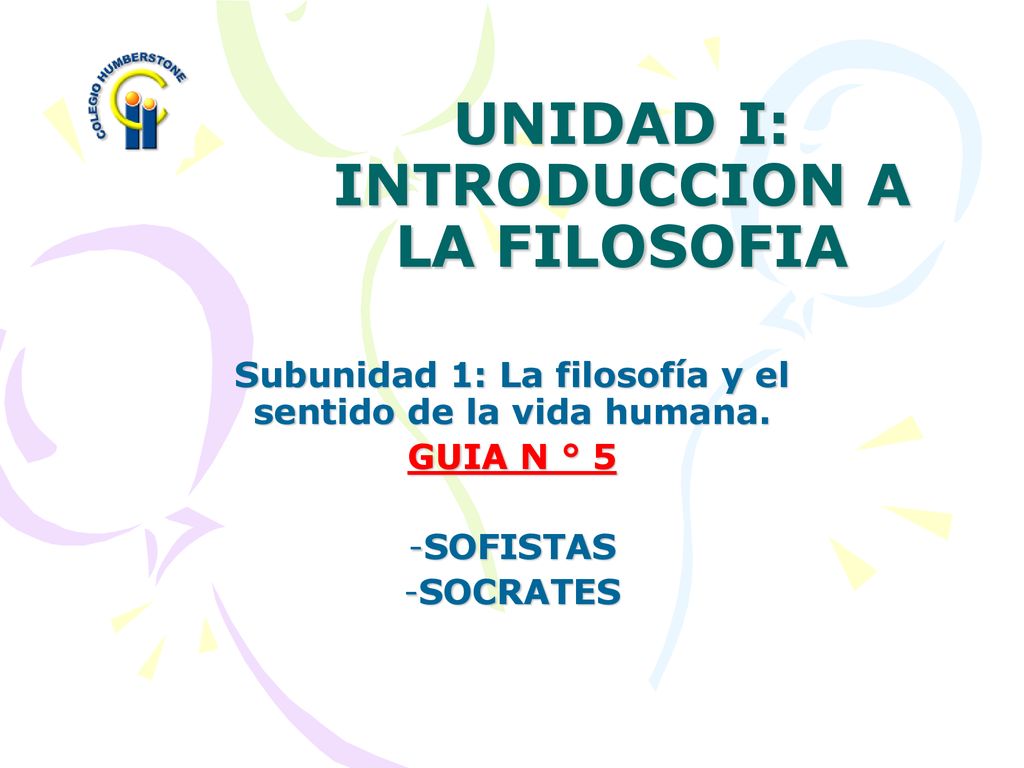 COLEGIO HUMBERSTONE

UNIDAD I: INTRODUCCION A LA FILOSOFIA

Subunidad 1: La filosofía y el sentido de la vida humana.

GUIA N ° 5

-SOFISTAS
-SOCRATES